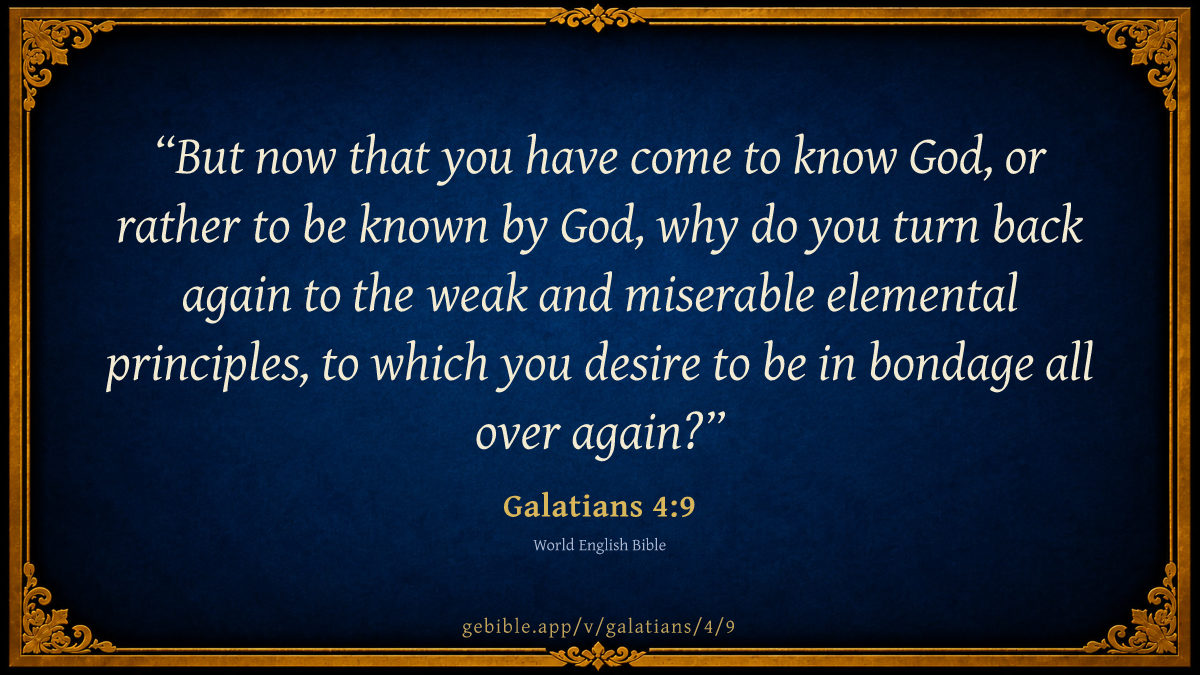 “But now that you have come to know God, or rather to be known by God, why do you turn back again to the weak and miserable elemental principles, to which you desire to be in bondage all over again?”

Galatians 4:9

World English Bible

gebible.app/v/galatians/4/9